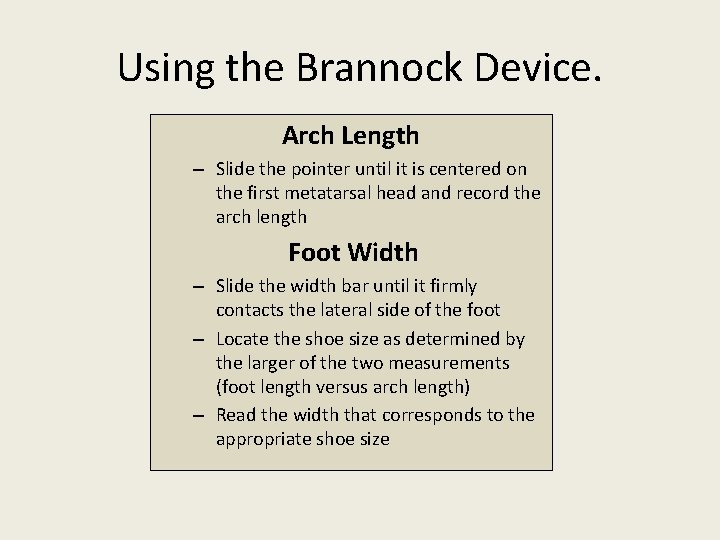 Using the Brannock Device.

Arch Length

– Slide the pointer until it is centered on the first metatarsal head and record the arch length

Foot Width

– Slide the width bar until it firmly contacts the lateral side of the foot
– Locate the shoe size as determined by the larger of the two measurements (foot length versus arch length)
– Read the width that corresponds to the appropriate shoe size